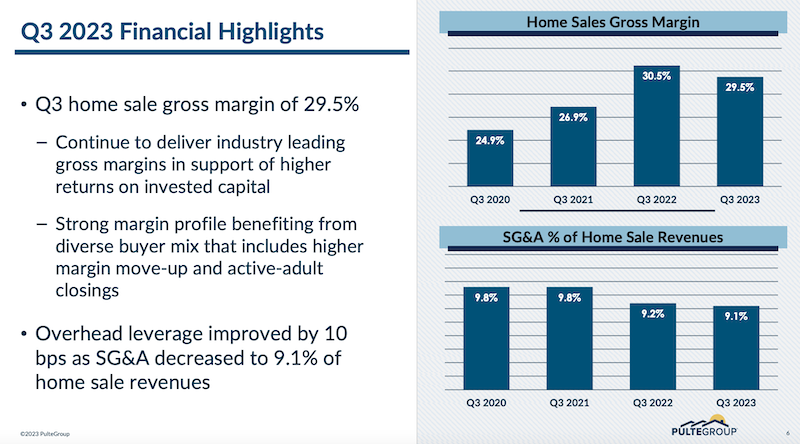 Q3 2023 Financial Highlights

• Q3 home sale gross margin of 29.5%

– Continue to deliver industry leading gross margins in support of higher returns on invested capital

– Strong margin profile benefiting from diverse buyer mix that includes higher margin move-up and active-adult closings

• Overhead leverage improved by 10 bps as SG&A decreased to 9.1% of home sale revenues

Home Sales Gross Margin

24.9%
26.9%
30.5%
29.5%

Q3 2020
Q3 2021
Q3 2022
Q3 2023

SG&A % of Home Sale Revenues

9.8%
9.8%
9.2%
9.1%

Q3 2020
Q3 2021
Q3 2022
Q3 2023

©2023 PulteGroup

PULTEGROUP

6